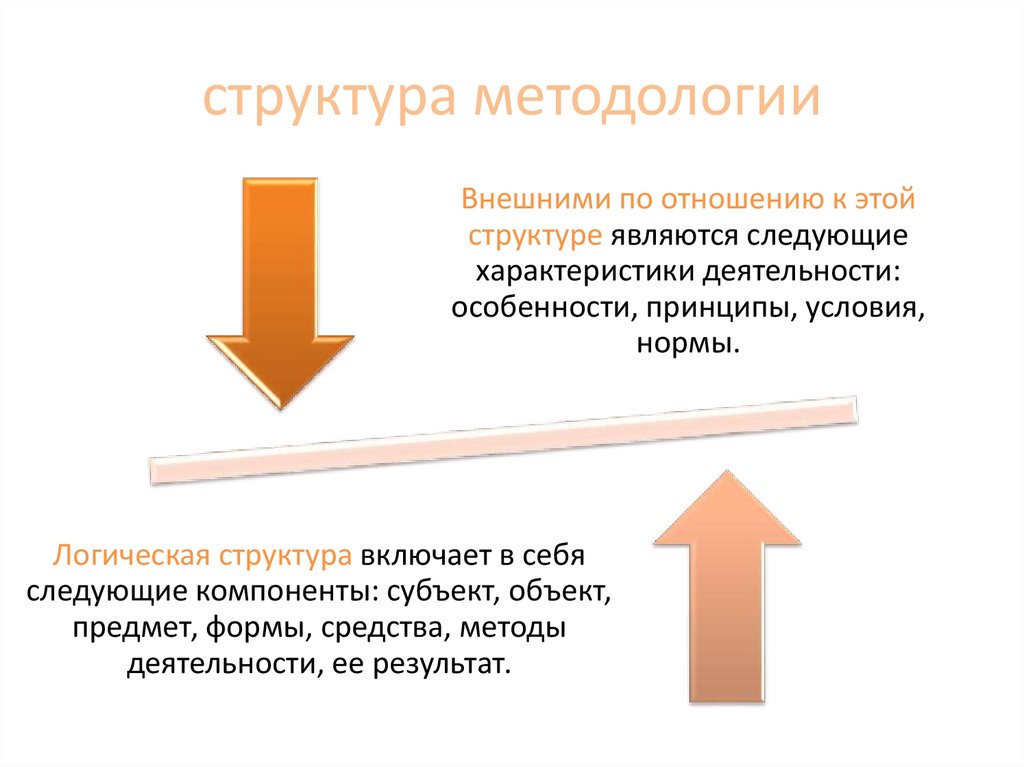 структура методологии

Внешними по отношению к этой структуре являются следующие характеристики деятельности: особенности, принципы, условия, нормы.

Логическая структура включает в себя следующие компоненты: субъект, объект, предмет, формы, средства, методы деятельности, ее результат.